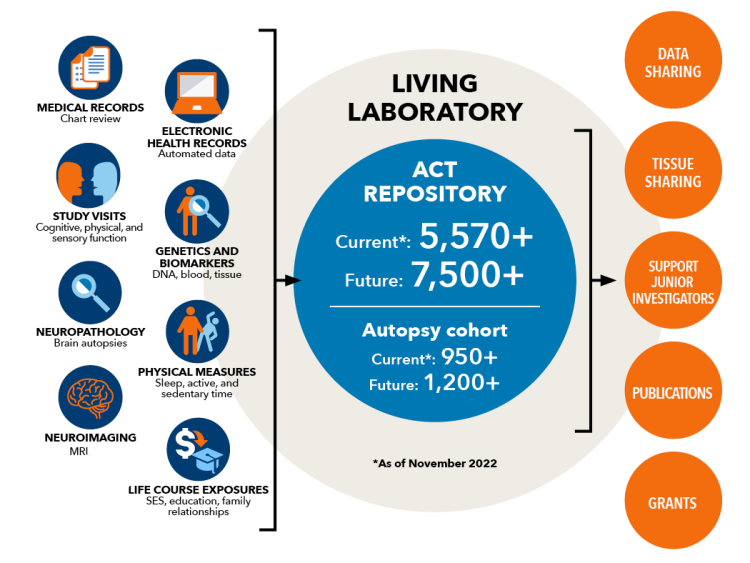 MEDICAL RECORDS
Chart review

ELECTRONIC HEALTH RECORDS
Automated data

STUDY VISITS
Cognitive, physical, and sensory function

GENETICS AND BIOMARKERS
DNA, blood, tissue

NEUROPATHOLOGY
Brain autopsies

PHYSICAL MEASURES
Sleep, active, and sedentary time

NEUROIMAGING
MRI

LIFE COURSE EXPOSURES
SES, education, family relationships

LIVING LABORATORY

ACT REPOSITORY
Current*: 5,570+
Future: 7,500+

Autopsy cohort
Current*: 950+
Future: 1,200+

*As of November 2022

DATA SHARING

TISSUE SHARING

SUPPORT JUNIOR INVESTIGATORS

PUBLICATIONS

GRANTS